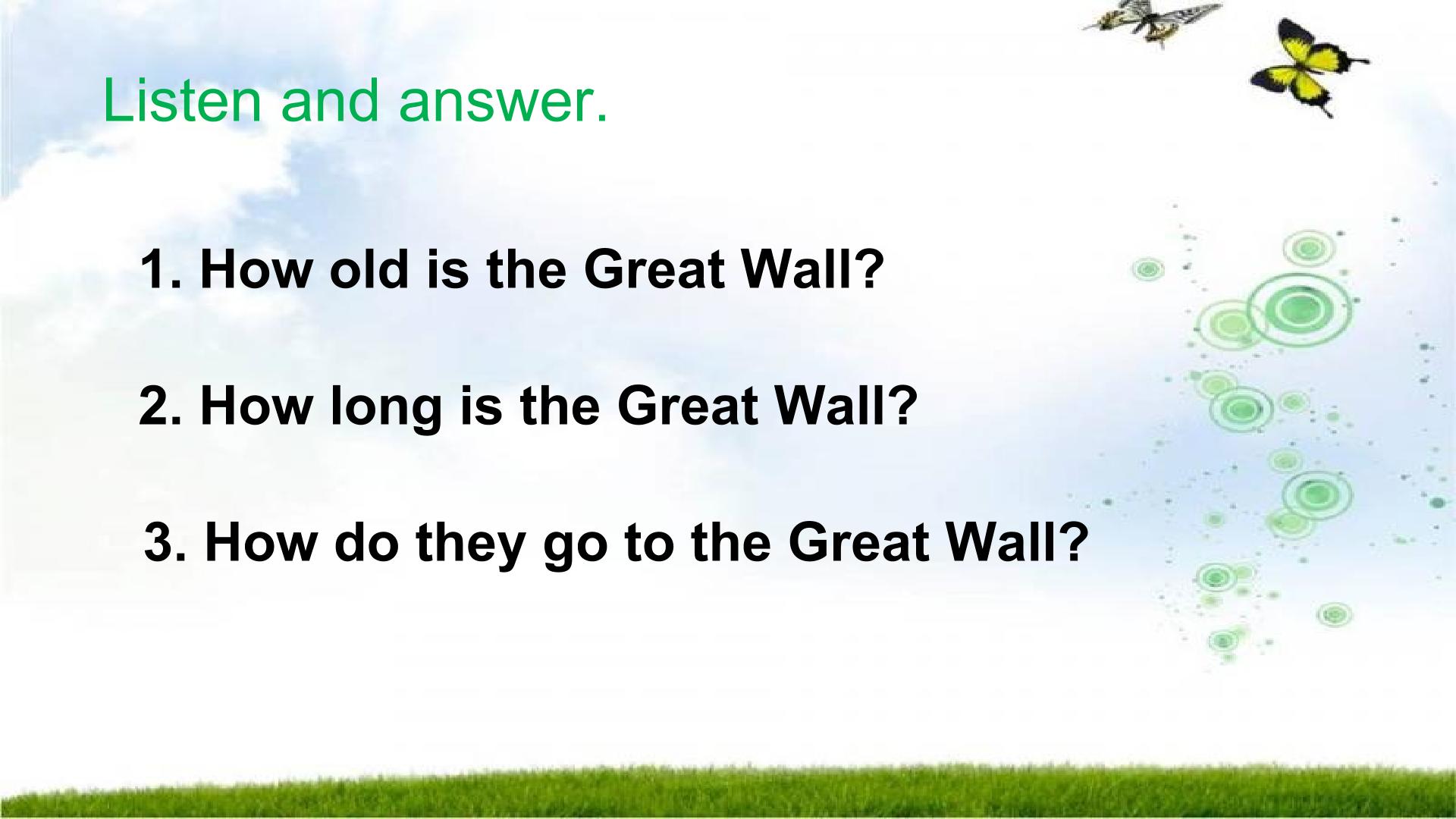 Listen and answer.

1. How old is the Great Wall?

2. How long is the Great Wall?

3. How do they go to the Great Wall?